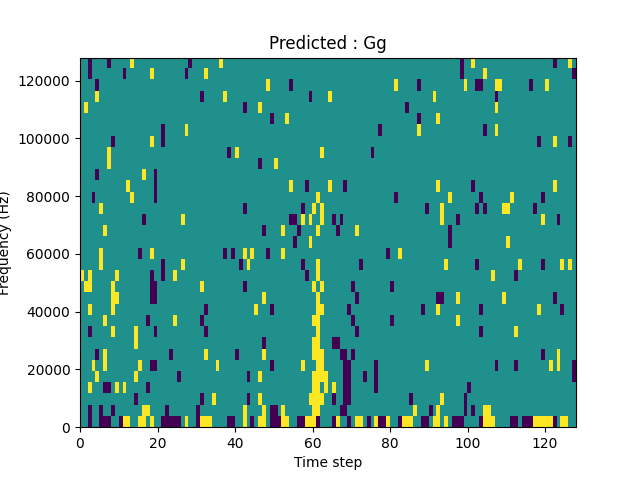 Predicted : Gg

Frequency (Hz)

120000
100000
80000
60000
40000
20000
0

0 20 40 60 80 100 120

Time step